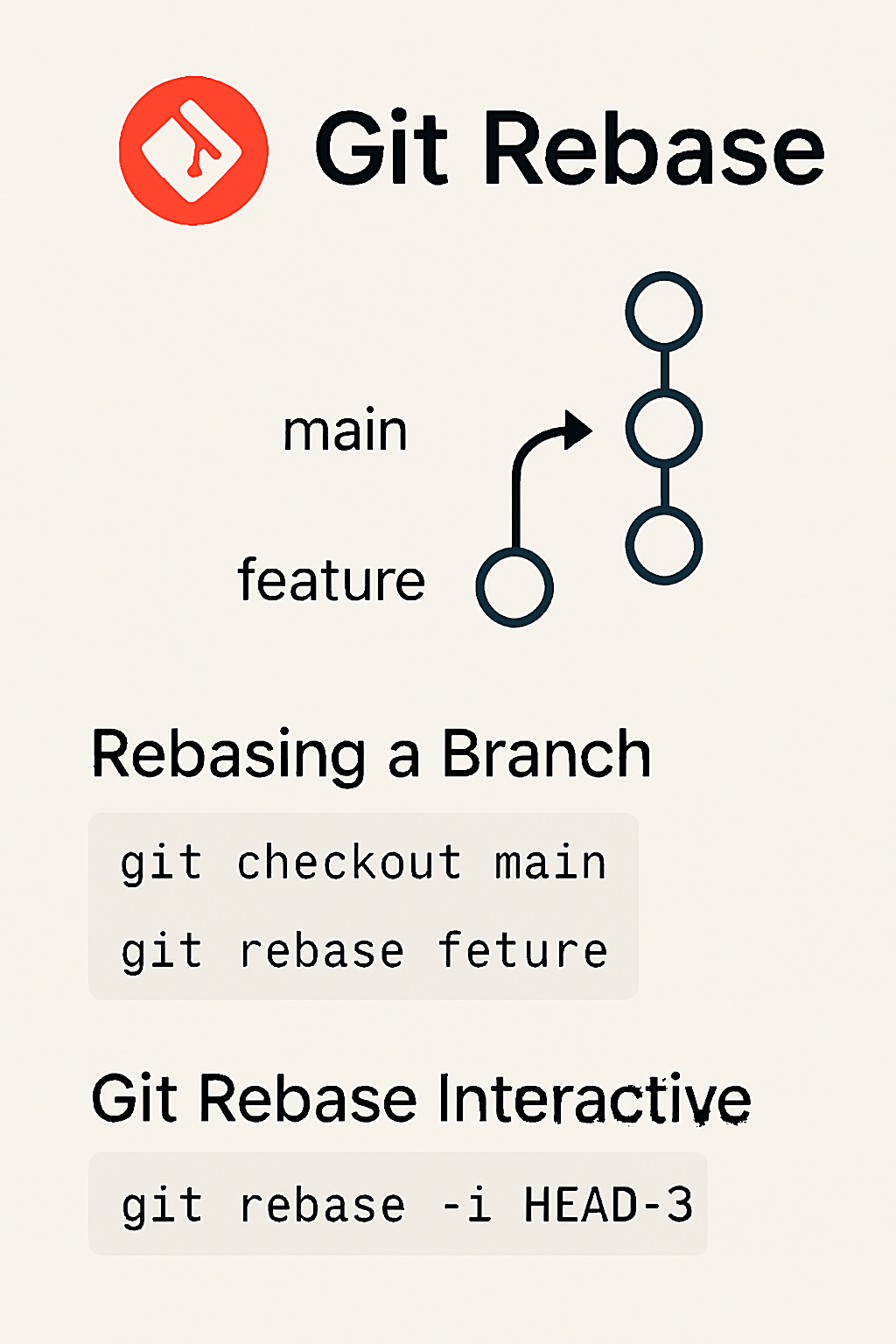 Git Rebase

main

feature

Rebasing a Branch

git checkout main

git rebase feture

Git Rebase Interactive

git rebase -i HEAD-3